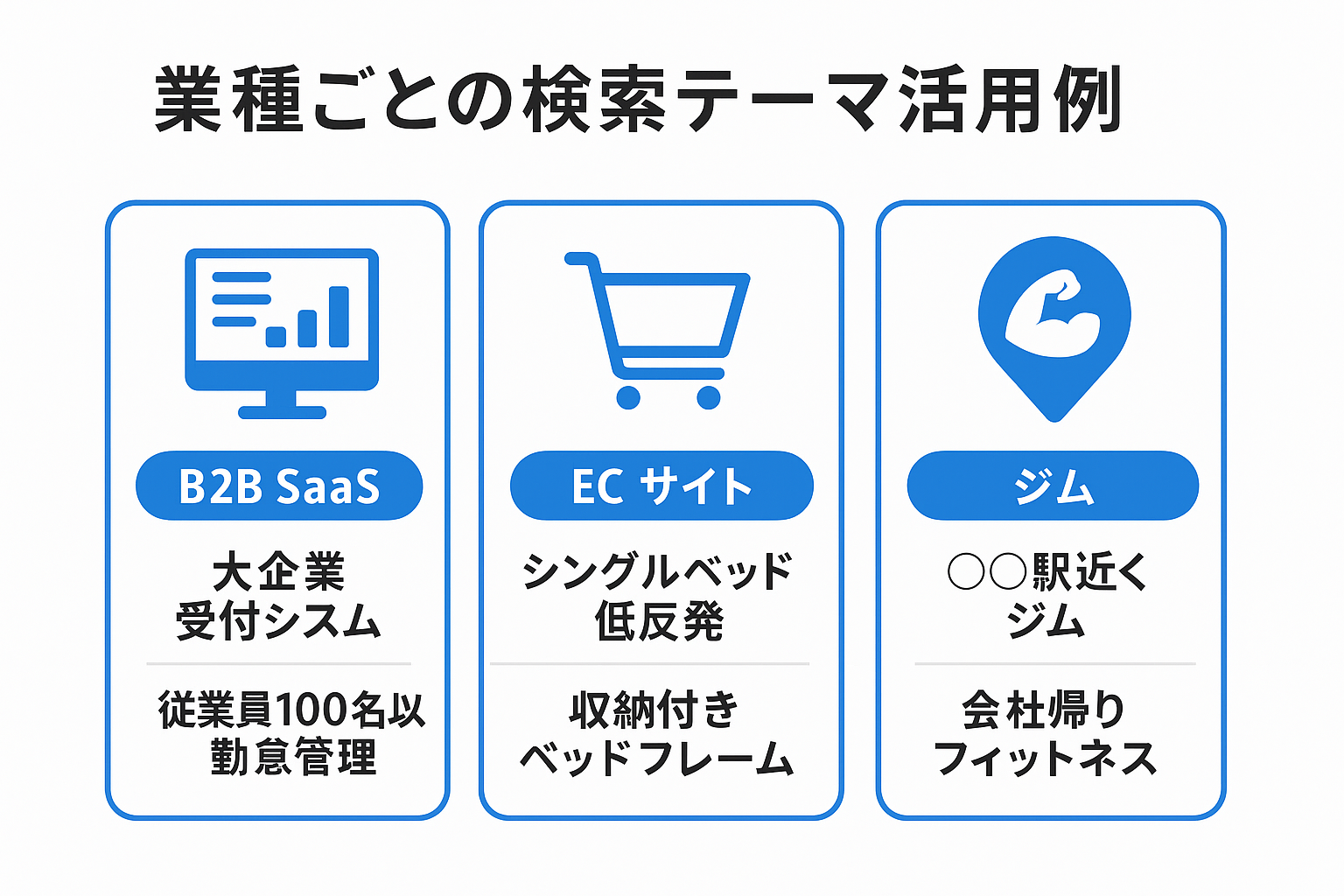 業種ごとの検索テーマ活用例

B2B SaaS

大企業
受付シスム

従業員100名以
勤怠管理

EC サイト

シングルベッド
低反発

収納付き
ベッドフレーム

ジム

○○駅近く
ジム

会社帰り
フィットネス